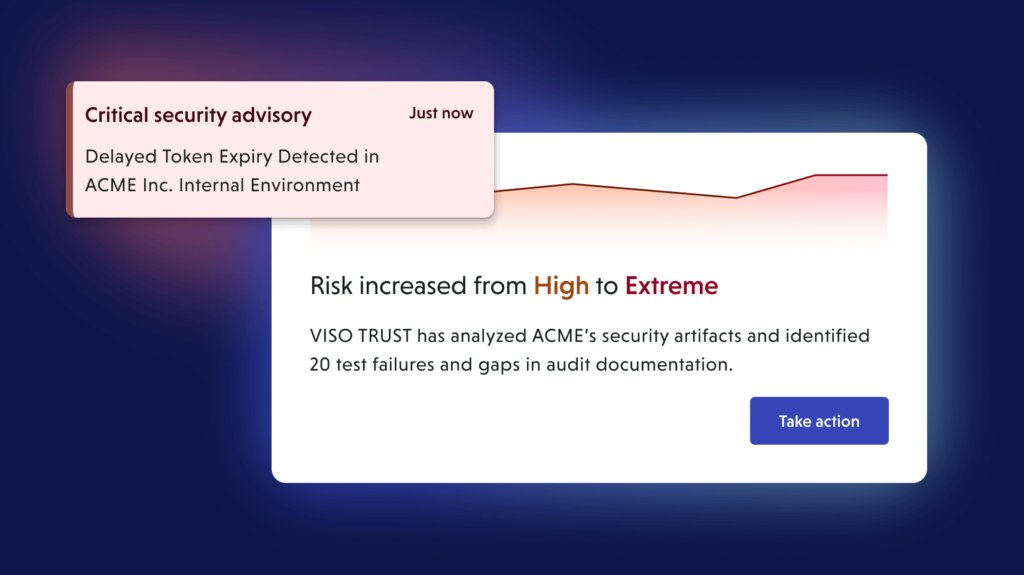 Critical security advisory
Just now
Delayed Token Expiry Detected in ACME Inc. Internal Environment

Risk increased from High to Extreme

VISO TRUST has analyzed ACME's security artifacts and identified 20 test failures and gaps in audit documentation.

Take action